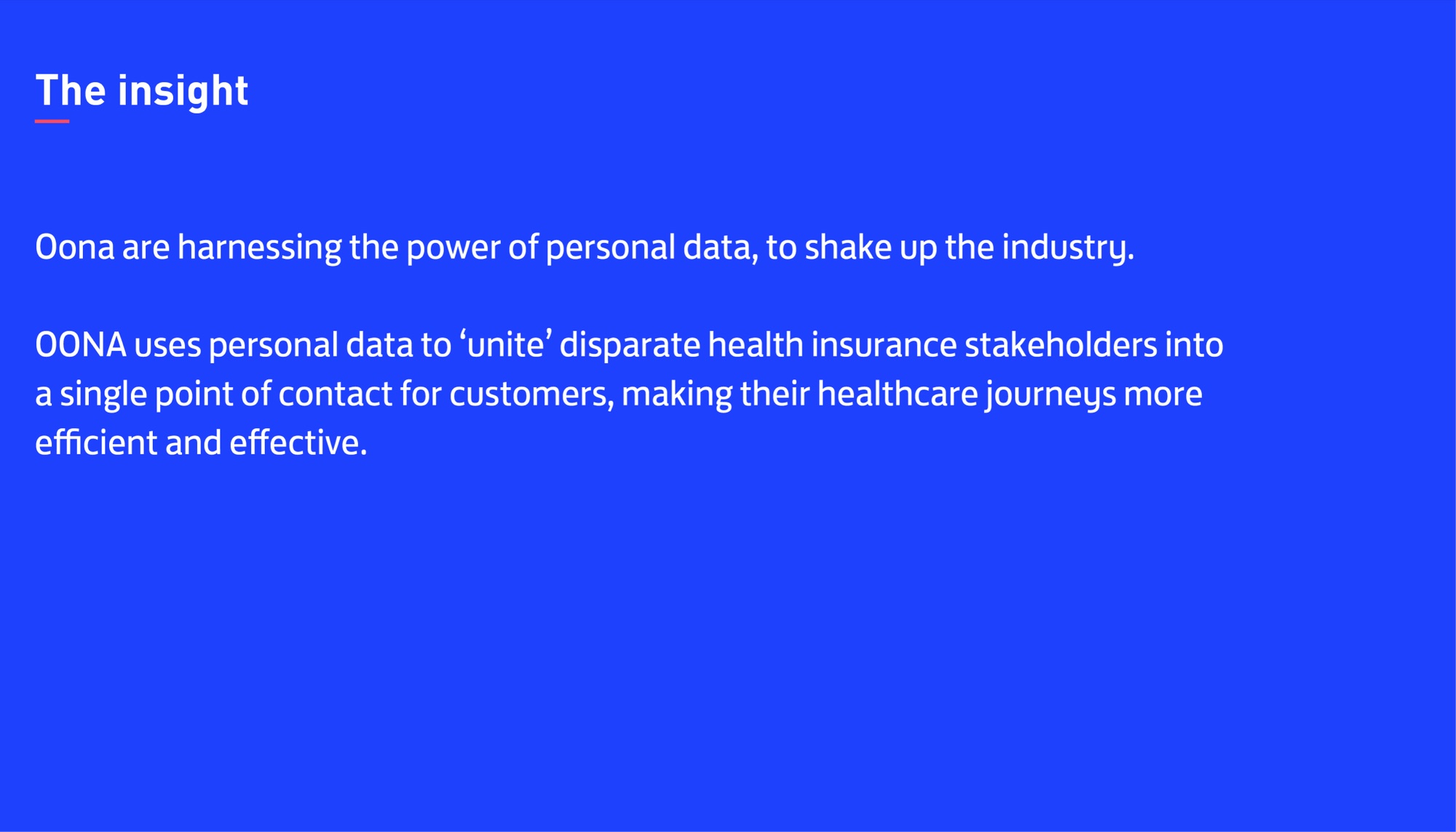 The insight

Oona are harnessing the power of personal data, to shake up the industry.

OONA uses personal data to ‘unite’ disparate health insurance stakeholders into a single point of contact for customers, making their healthcare journeys more efficient and effective.